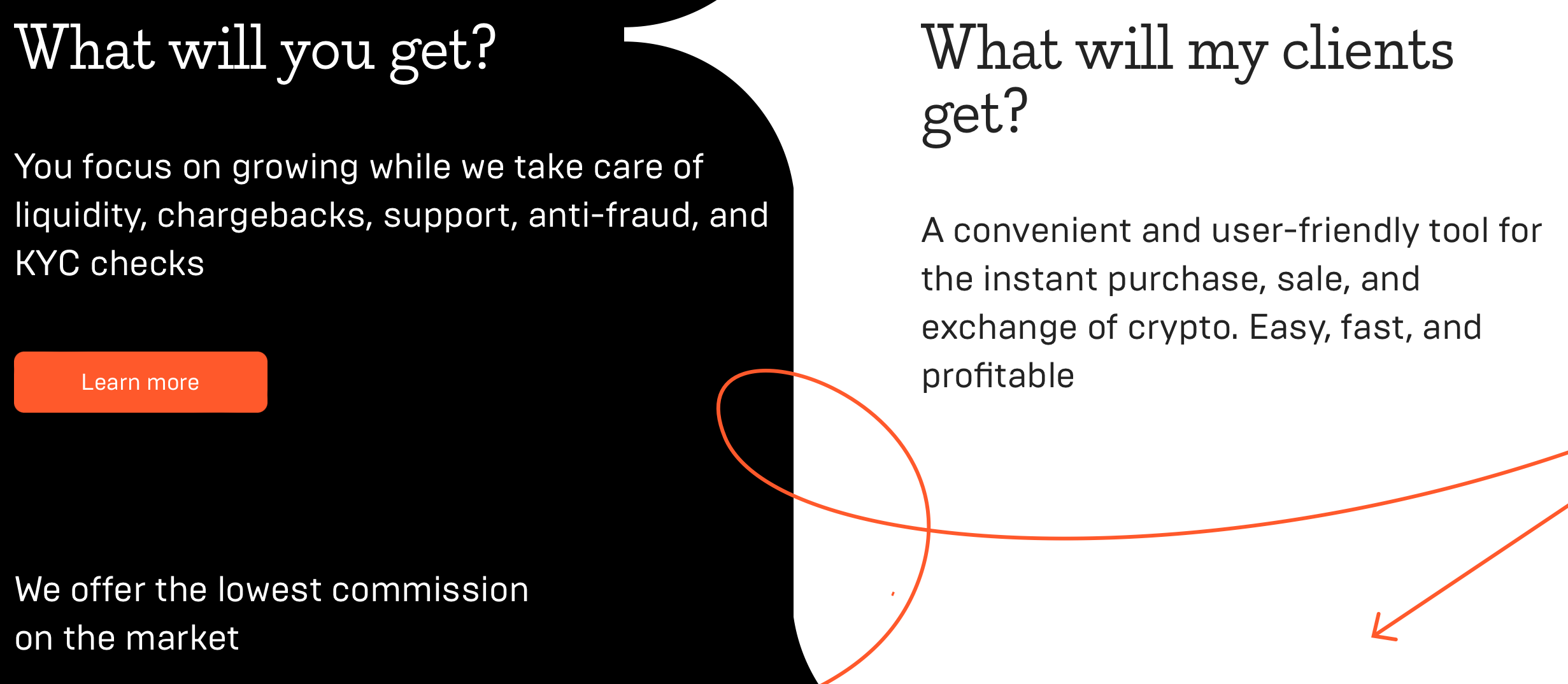 What will you get?

You focus on growing while we take care of liquidity, chargebacks, support, anti-fraud, and KYC checks

Learn more

We offer the lowest commission on the market

What will my clients get?

A convenient and user-friendly tool for the instant purchase, sale, and exchange of crypto. Easy, fast, and profitable